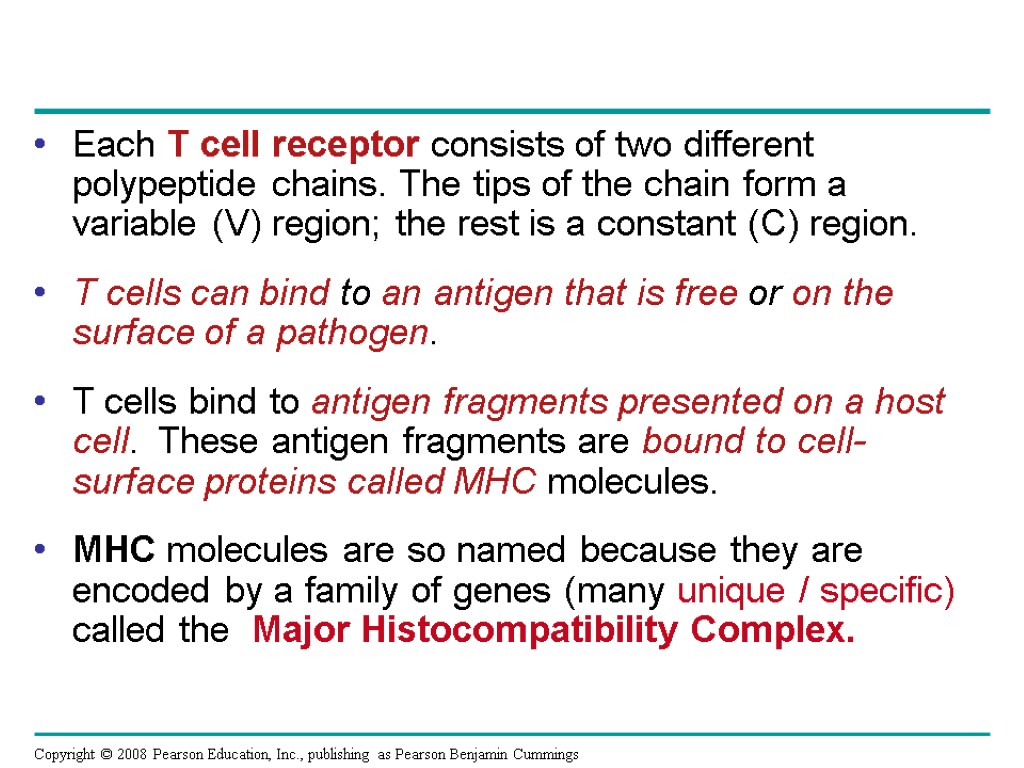 • Each T cell receptor consists of two different polypeptide chains. The tips of the chain form a variable (V) region; the rest is a constant (C) region.

• T cells can bind to an antigen that is free or on the surface of a pathogen.

• T cells bind to antigen fragments presented on a host cell. These antigen fragments are bound to cell-surface proteins called MHC molecules.

• MHC molecules are so named because they are encoded by a family of genes (many unique / specific) called the Major Histocompatibility Complex.

Copyright © 2008 Pearson Education, Inc., publishing as Pearson Benjamin Cummings